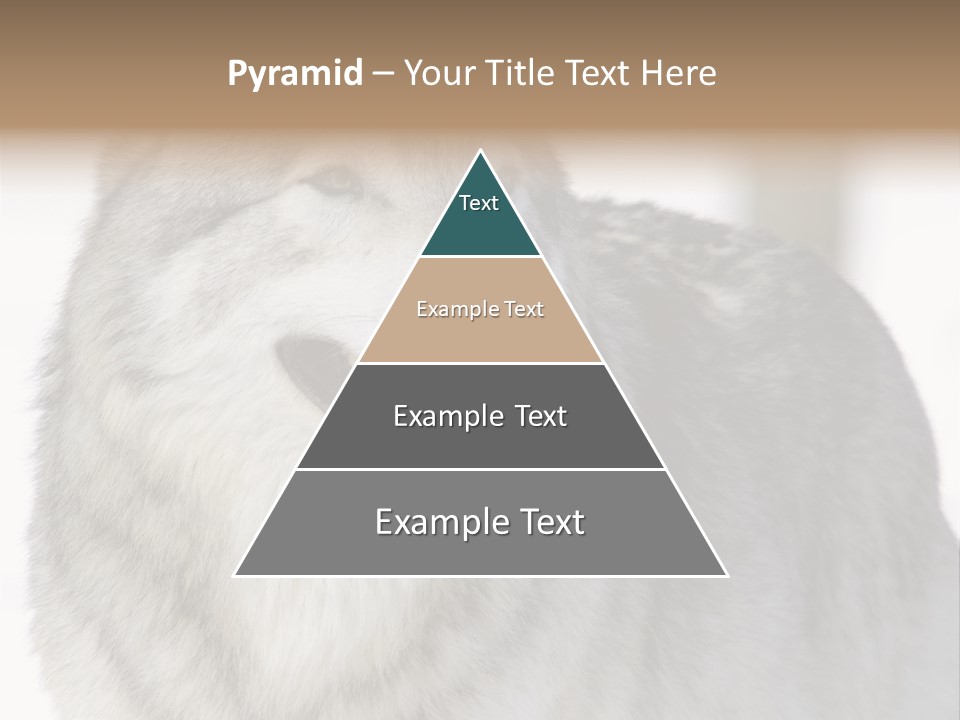 Pyramid – Your Title Text Here

Text

Example Text

Example Text

Example Text